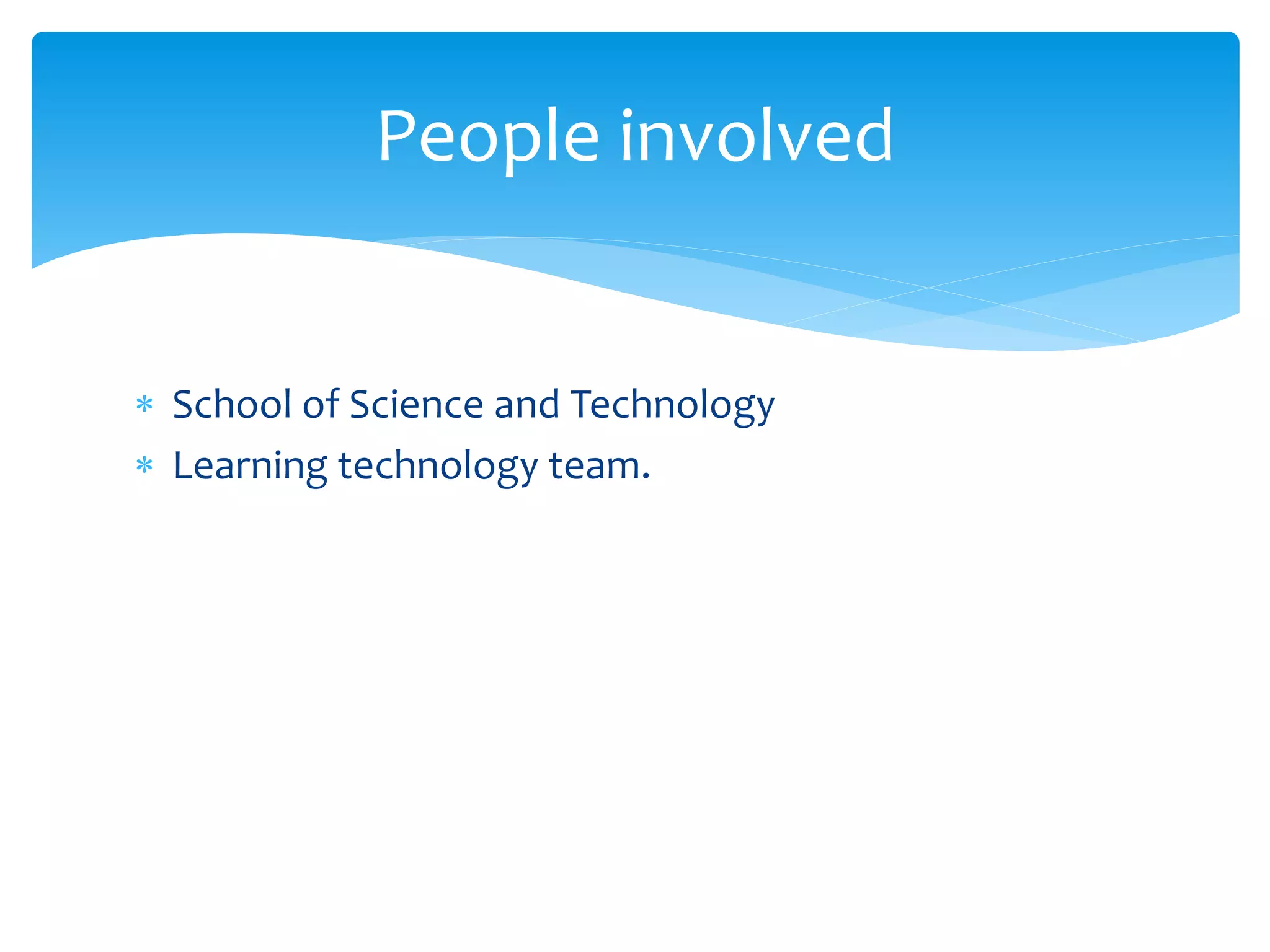 People involved

* School of Science and Technology
* Learning technology team.